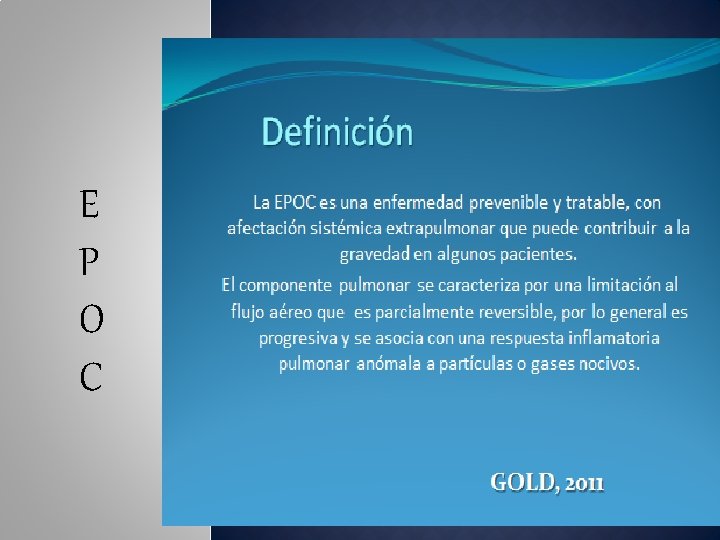 E
P
O
C

Definición

La EPOC es una enfermedad prevenible y tratable, con afectación sistémica extrapulmonar que puede contribuir a la gravedad en algunos pacientes.

El componente pulmonar se caracteriza por una limitación al flujo aéreo que es parcialmente reversible, por lo general es progresiva y se asocia con una respuesta inflamatoria pulmonar anómala a partículas o gases nocivos.

GOLD, 2011